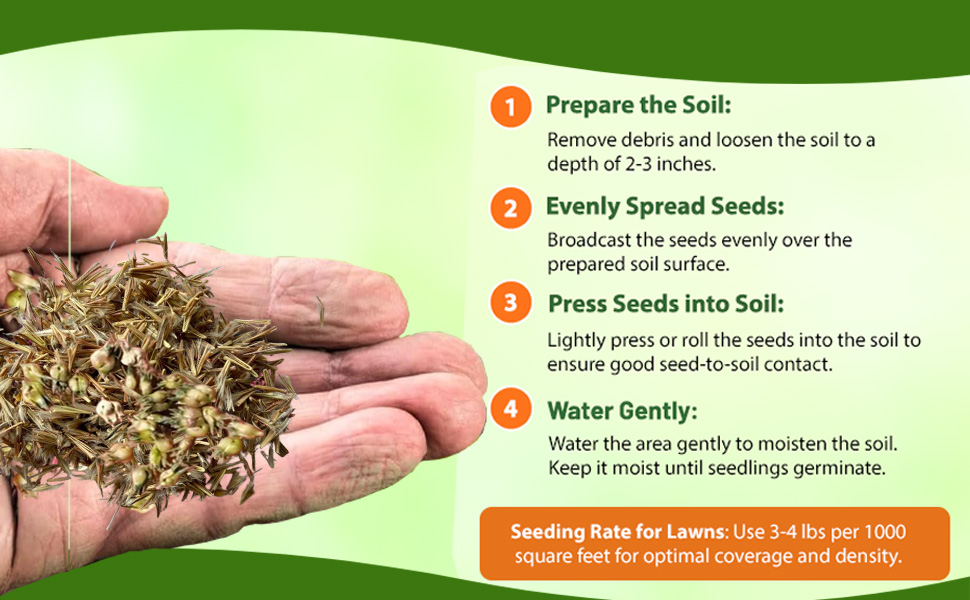 1 Prepare the Soil:

Remove debris and loosen the soil to a depth of 2-3 inches.

2 Evenly Spread Seeds:

Broadcast the seeds evenly over the prepared soil surface.

3 Press Seeds into Soil:

Lightly press or roll the seeds into the soil to ensure good seed-to-soil contact.

4 Water Gently:

Water the area gently to moisten the soil. Keep it moist until seedlings germinate.

Seeding Rate for Lawns: Use 3-4 lbs per 1000 square feet for optimal coverage and density.